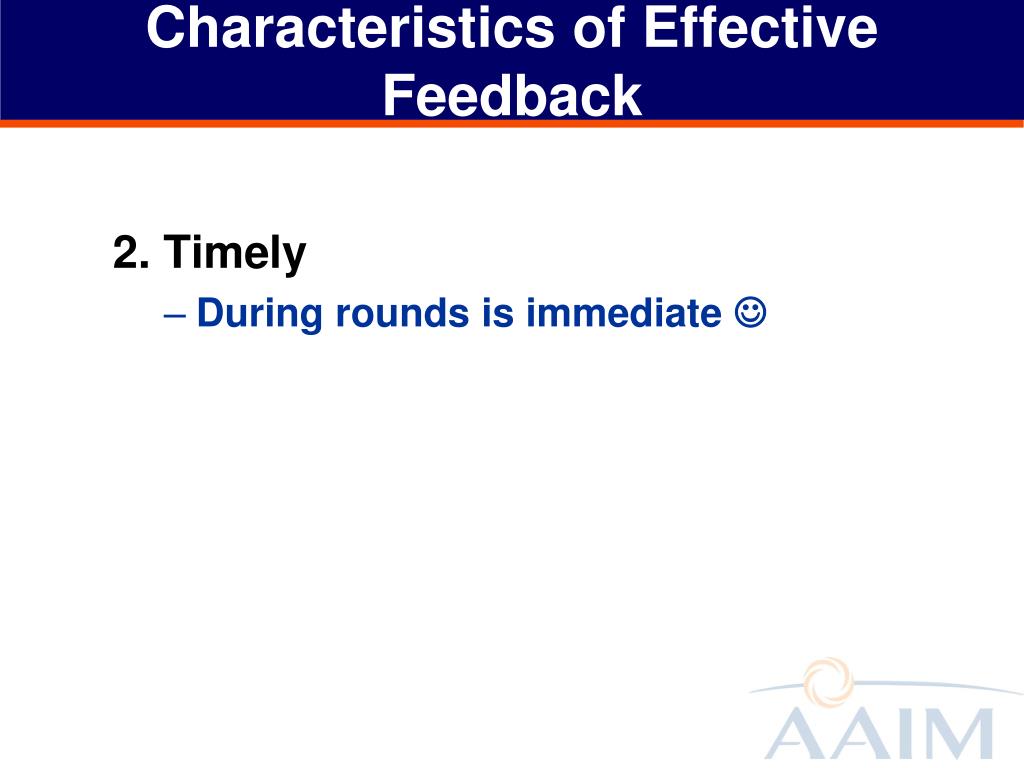 Characteristics of Effective Feedback

2. Timely

– During rounds is immediate ☺

AAIM